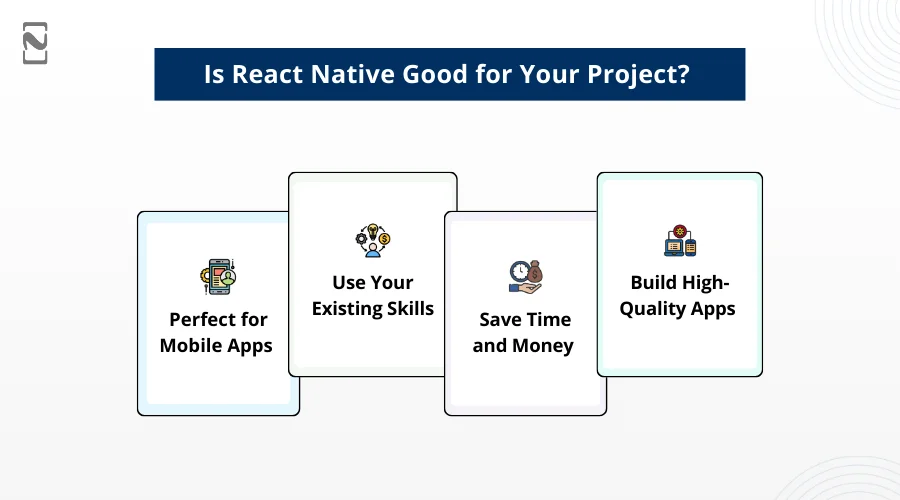 Is React Native Good for Your Project?

Perfect for Mobile Apps

Use Your Existing Skills

Save Time and Money

Build High-Quality Apps